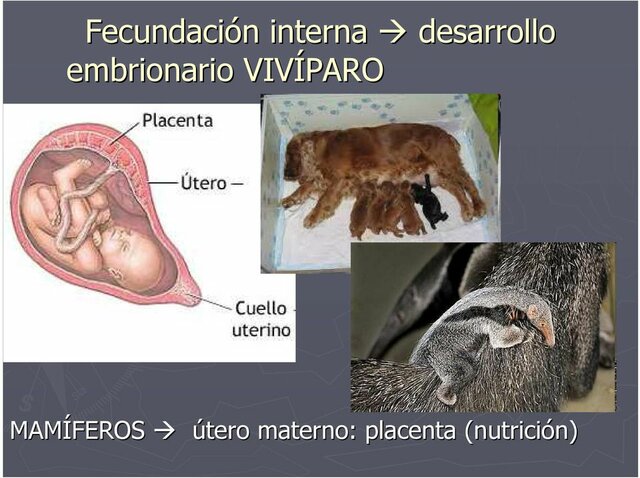 Fecundación interna → desarrollo embrionario VIVÍPARO

Placenta

Útero –

Cuello uterino

MAMÍFEROS → útero materno: placenta (nutrición)